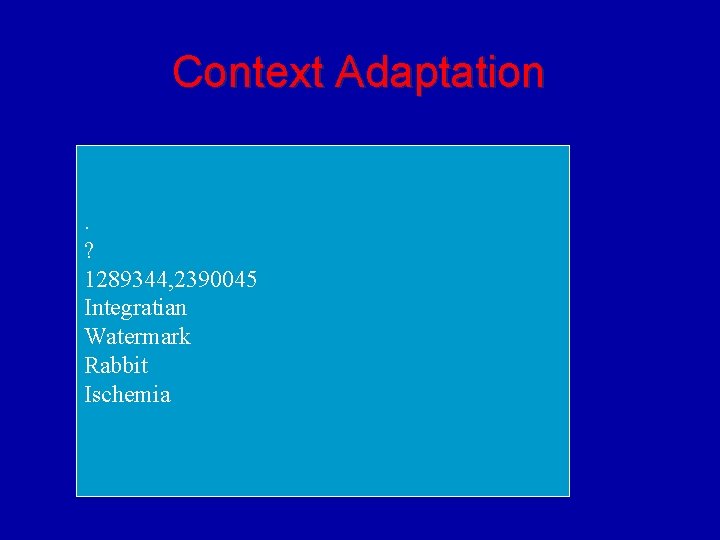 Context Adaptation

.
?
1289344,2390045
Integratian
Watermark
Rabbit
Ischemia